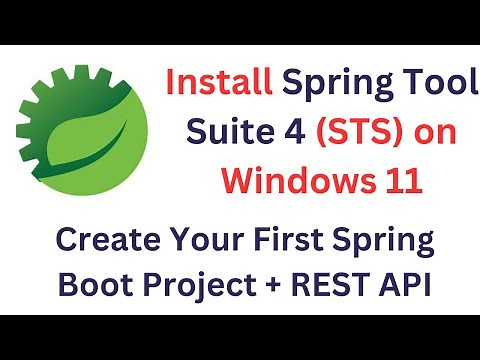 Install Spring Tool Suite 4 (STS) on Windows 11

Create Your First Spring Boot Project + REST API